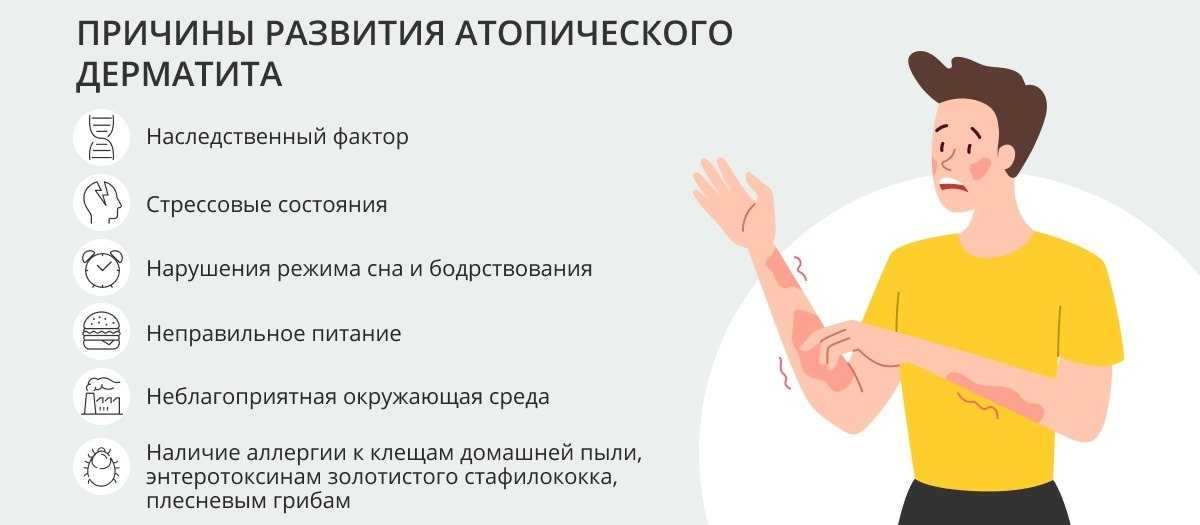 ПРИЧИНЫ РАЗВИТИЯ АТОПИЧЕСКОГО ДЕРМАТИТА

Наследственный фактор

Стрессовые состояния

Нарушения режима сна и бодрствования

Неправильное питание

Неблагоприятная окружающая среда

Наличие аллергии к клещам домашней пыли, энтеротоксинам золотистого стафилококка, плесневым грибам